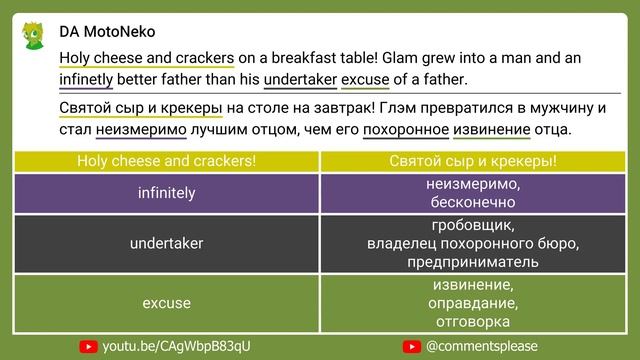 DA MotoNeko

Holy cheese and crackers on a breakfast table! Glam grew into a man and an infinetly better father than his undertaker excuse of a father.

Святой сыр и крекеры на столе на завтрак! Глэм превратился в мужчину и стал неизмеримо лучшим отцом, чем его похоронное извинение отца.

| Holy cheese and crackers! | Святой сыр и крекеры! |
|---|---|
| infinitely | неизмеримо, бесконечно |
| undertaker | гробовщик, владелец похоронного бюро, предприниматель |
| excuse | извинение, оправдание, отговорка |

youtu.be/CAgWbpB83qU

@commentsplease